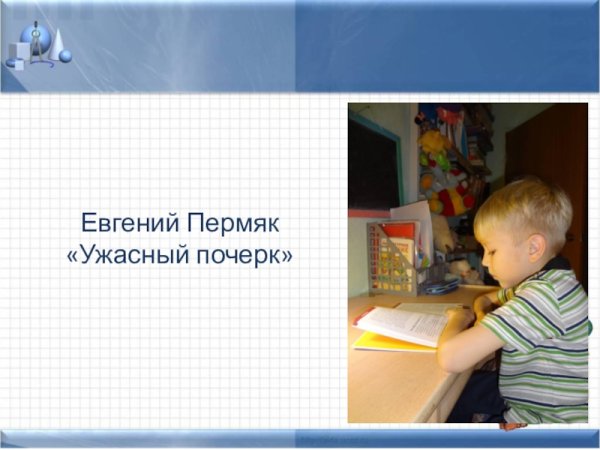 Евгений Пермяк
«Ужасный почерк»